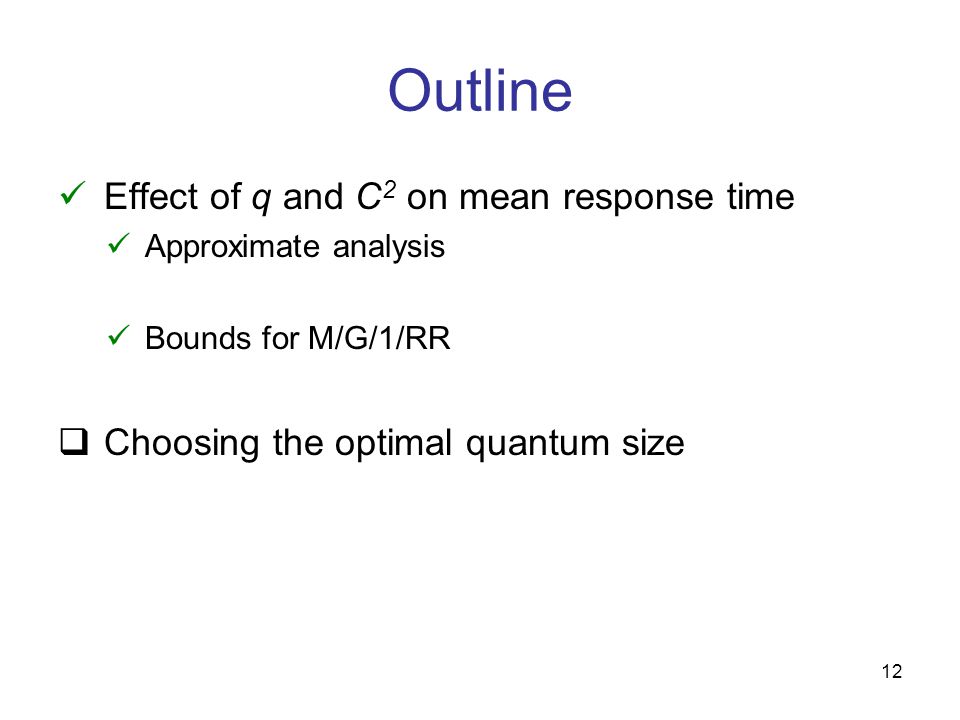 Outline

✓ Effect of $q$ and $C^2$ on mean response time

✓ Approximate analysis

✓ Bounds for M/G/1/RR

❑ Choosing the optimal quantum size

12